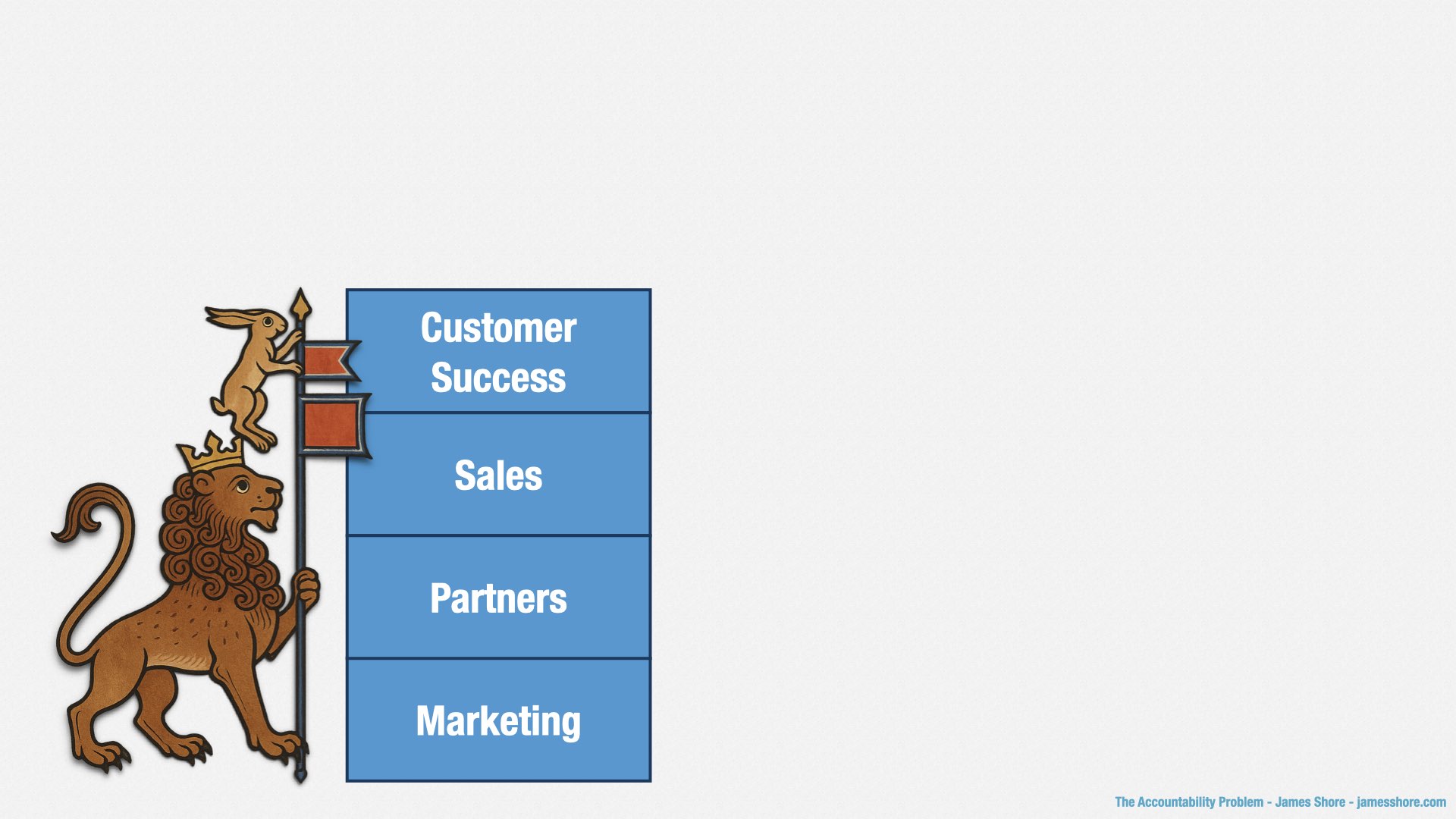 Customer Success

Sales

Partners

Marketing

The Accountability Problem - James Shore - jamesshore.com